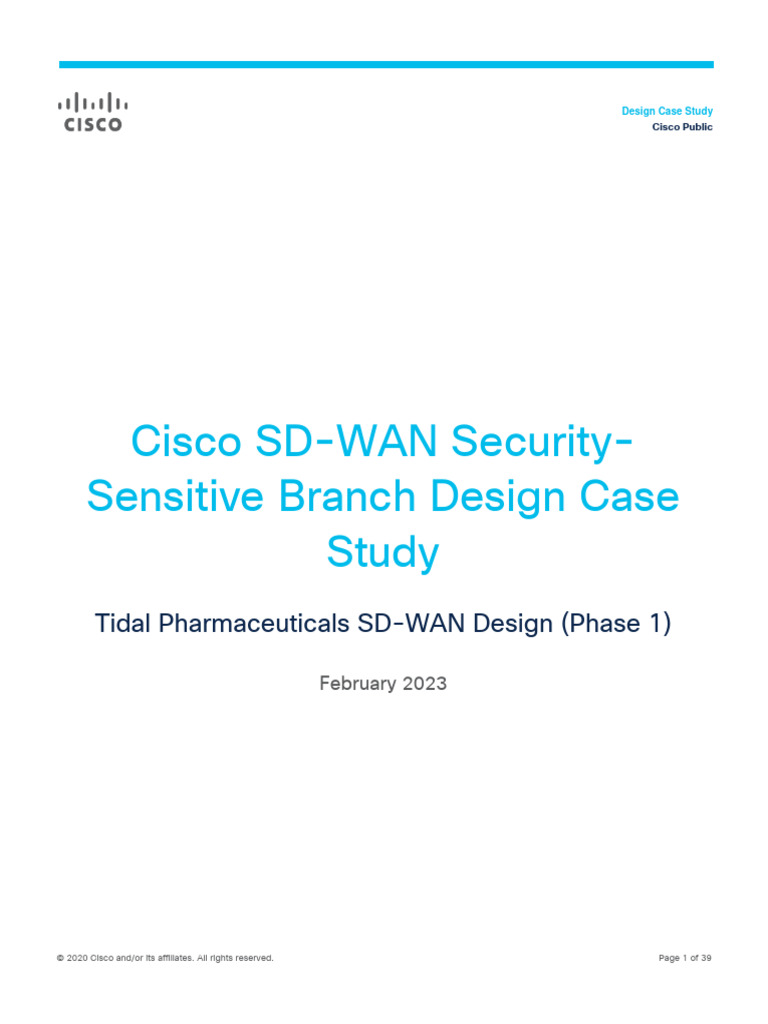 CISCO

Design Case Study
Cisco Public

Cisco SD-WAN Security-Sensitive Branch Design Case Study

Tidal Pharmaceuticals SD-WAN Design (Phase 1)

February 2023

© 2020 Cisco and/or its affiliates. All rights reserved.

Page 1 of 39